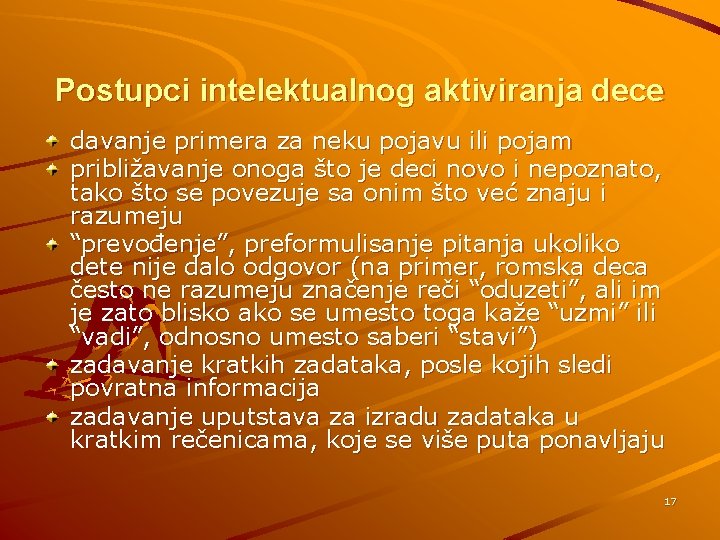 Postupci intelektualnog aktiviranja dece

davanje primera za neku pojavu ili pojam

približavanje onoga što je deci novo i nepoznato, tako što se povezuje sa onim što već znaju i razumeju

“prevođenje”, preformulisanje pitanja ukoliko dete nije dalo odgovor (na primer, romska deca često ne razumeju značenje reči “oduzeti”, ali im je zato blisko ako se umesto toga kaže “uzmi” ili “vadi”, odnosno umesto saberi “stavi”)

zadavanje kratkih zadataka, posle kojih sledi povratna informacija

zadavanje uputstava za izradu zadataka u kratkim rečenicama, koje se više puta ponavljaju

17